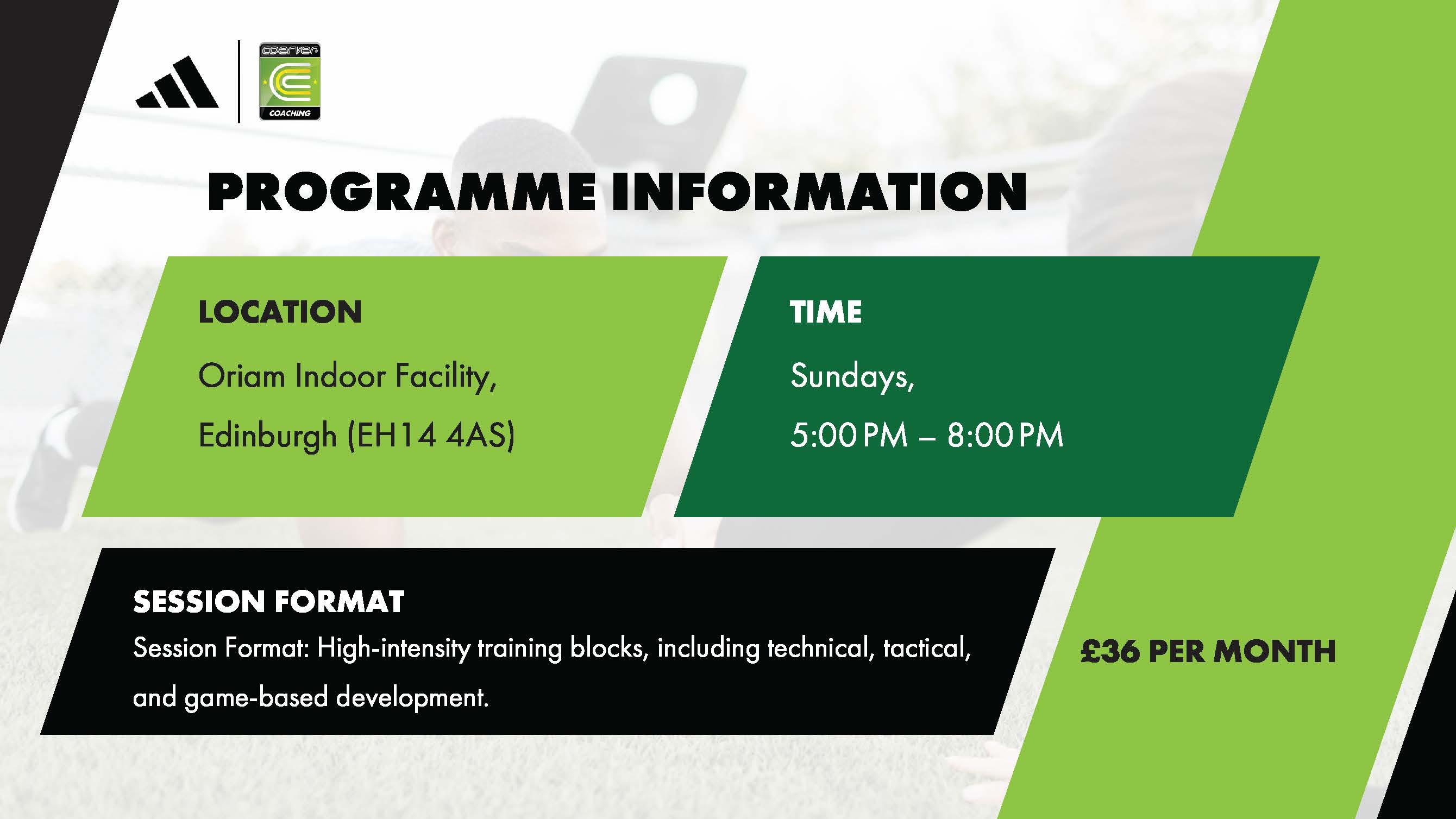 coerver
COACHING

PROGRAMME INFORMATION

LOCATION

Oriam Indoor Facility,

Edinburgh (EH14 4AS)

TIME

Sundays,

5:00 PM – 8:00 PM

SESSION FORMAT

Session Format: High-intensity training blocks, including technical, tactical, and game-based development.

£36 PER MONTH